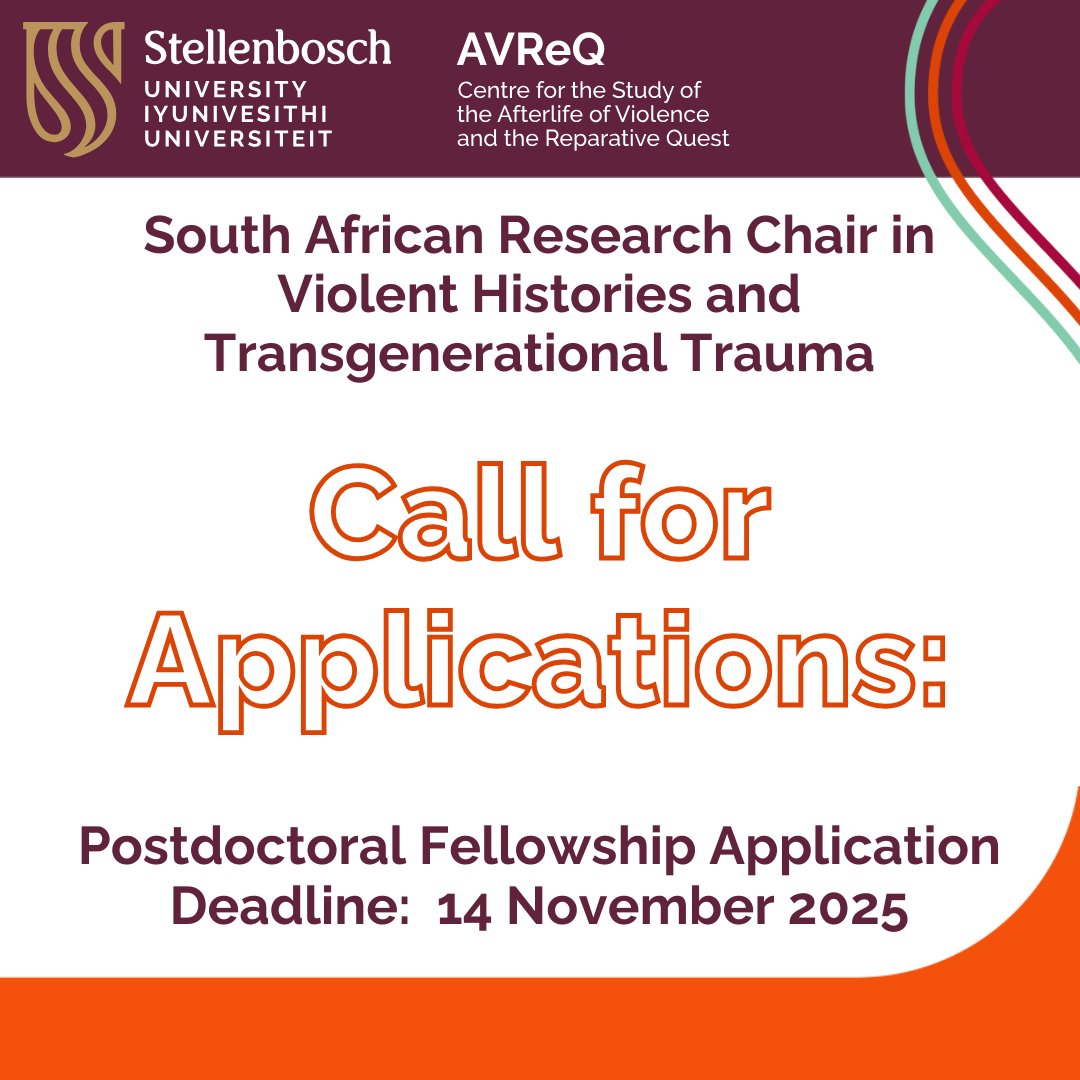 Stellenbosch
UNIVERSITY
IYUNIVESITHI
UNIVERSITEIT

AVReQ
Centre for the Study of the Afterlife of Violence and the Reparative Quest

South African Research Chair in Violent Histories and Transgenerational Trauma

Call for Applications:

Postdoctoral Fellowship Application Deadline: 14 November 2025